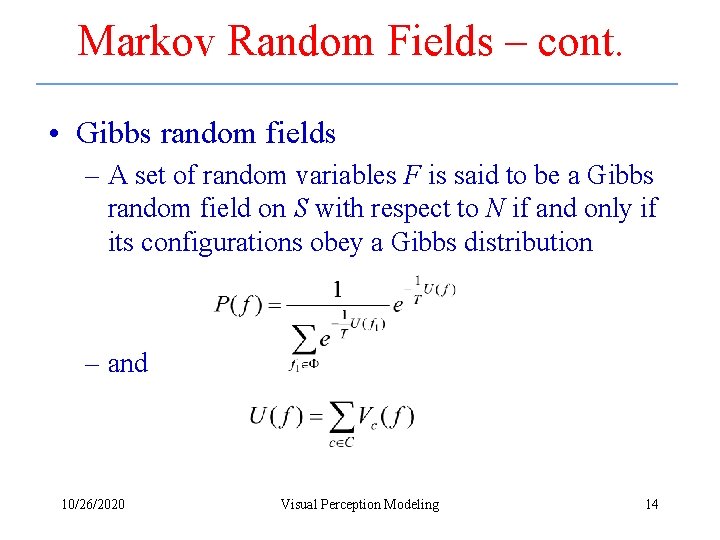 Markov Random Fields – cont.

• Gibbs random fields

– A set of random variables $F$ is said to be a Gibbs random field on $S$ with respect to $N$ if and only if its configurations obey a Gibbs distribution

$P(f) = \frac{1}{\sum_{f_1 \in \Phi} e^{-\frac{1}{T}U(f_1)}} e^{-\frac{1}{T}U(f)}$

– and

$U(f) = \sum_{c \in C} V_c(f)$

10/26/2020

Visual Perception Modeling

14